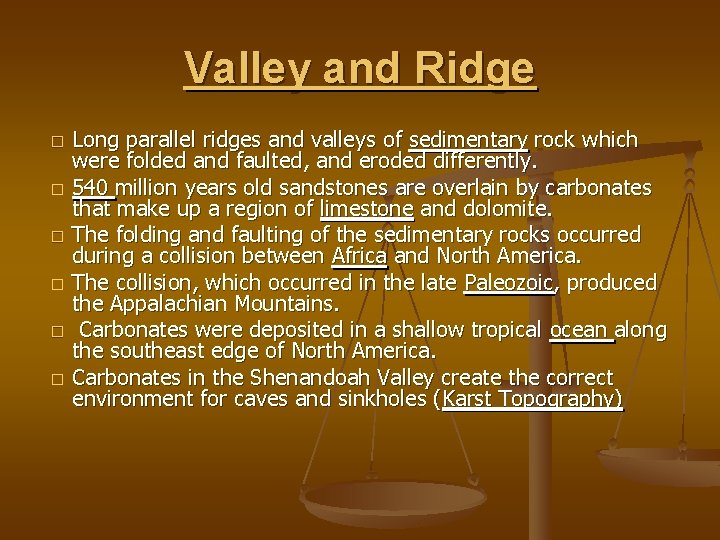 Valley and Ridge

□ Long parallel ridges and valleys of sedimentary rock which were folded and faulted, and eroded differently.
□ 540 million years old sandstones are overlain by carbonates that make up a region of limestone and dolomite.
□ The folding and faulting of the sedimentary rocks occurred during a collision between Africa and North America.
□ The collision, which occurred in the late Paleozoic, produced the Appalachian Mountains.
□ Carbonates were deposited in a shallow tropical ocean along the southeast edge of North America.
□ Carbonates in the Shenandoah Valley create the correct environment for caves and sinkholes (Karst Topography)